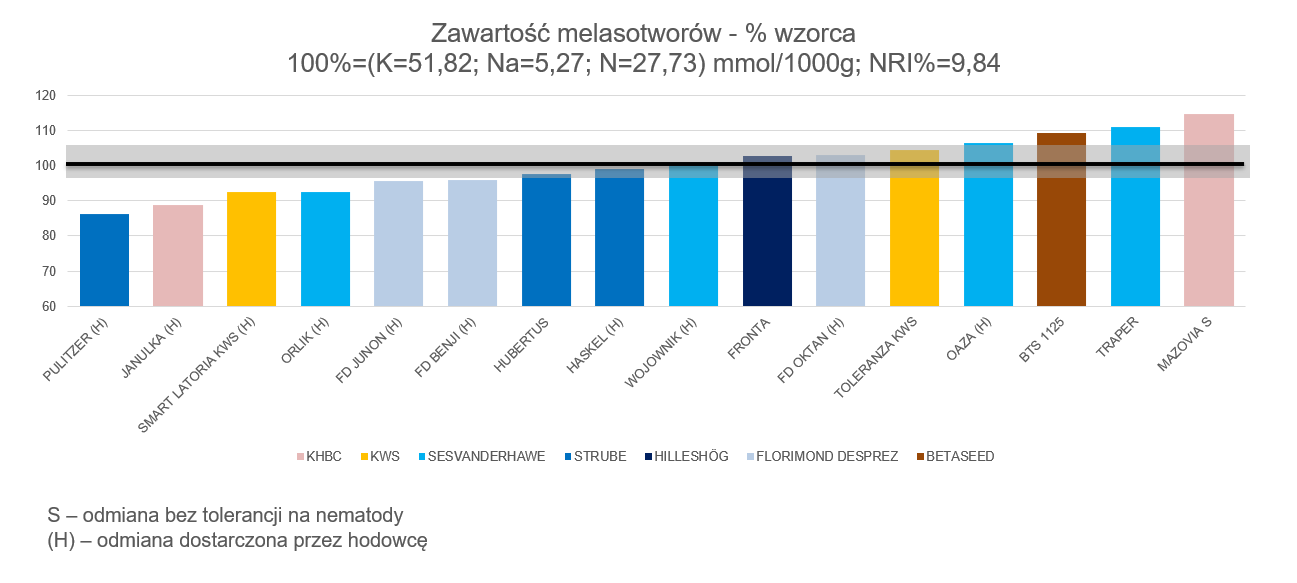 Zawartość melasotworów - % wzorca
100%=(K=51,82; Na=5,27; N=27,73) mmol/1000g; NRI%=9,84

120
110
100
90
80
70
60

PULITZER (H)
JANULKA (H)
SMART LATORIA KWS (H)
ORLIK (H)
FD JUNON (H)
FD BENJI (H)
HUBERTUS
HASKEL (H)
WOJOWNIK (H)
FRONTA
FD OKTAN (H)
TOLERANZA KWS
OAZA (H)
BTS 1125
TRAPER
MAZOVIA S

KHBC KWS SESVANDERHAWE STRUBE HILLESHÖG FLORIMOND DESPREZ BETASEED

S – odmiana bez tolerancji na nematody
(H) – odmiana dostarczona przez hodowcę